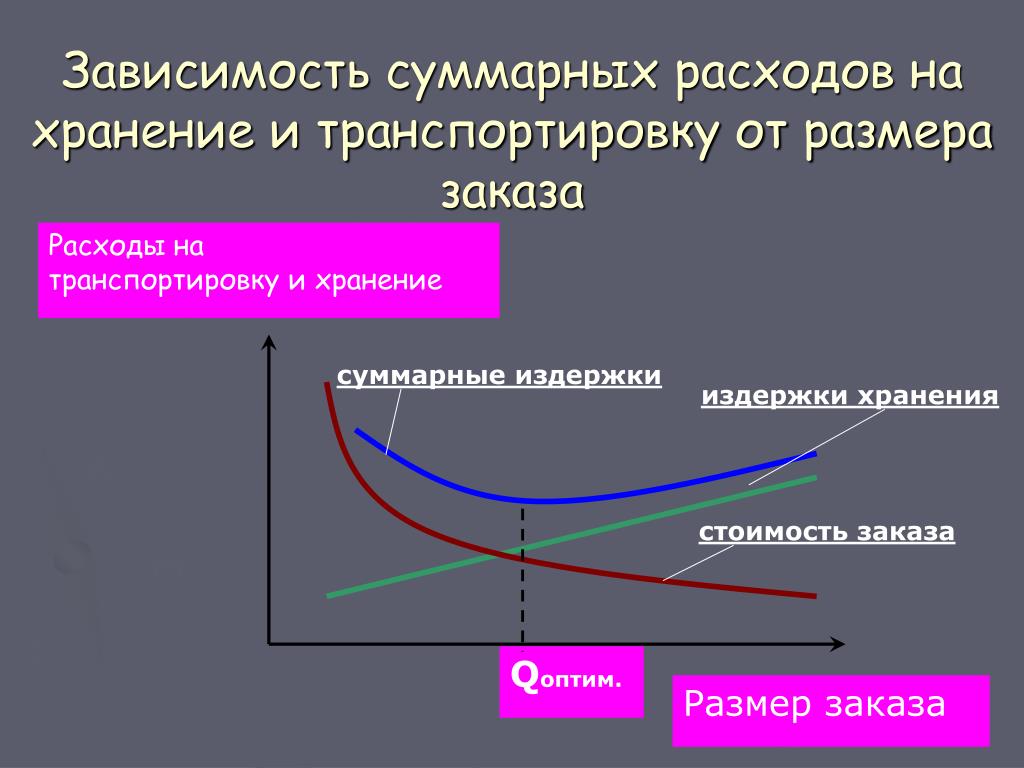 Зависимость суммарных расходов на хранение и транспортировку от размера заказа

Расходы на транспортировку и хранение

суммарные издержки

издержки хранения

стоимость заказа

$Q_{оптим.}$

Размер заказа